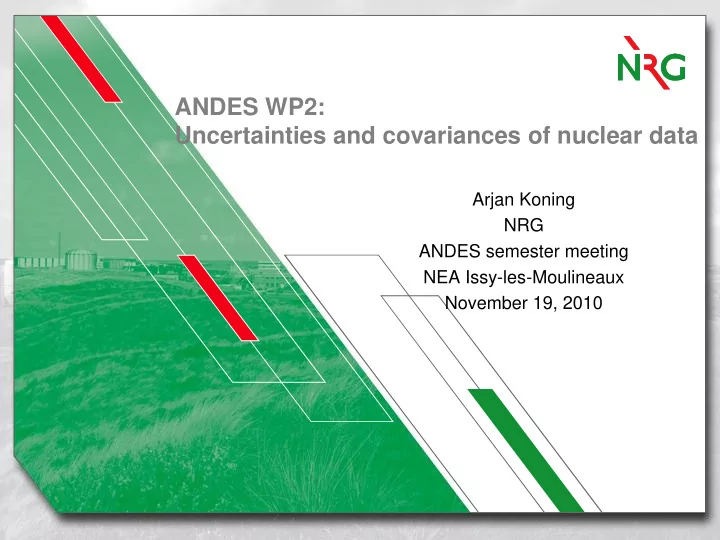 NRG

ANDES WP2:
Uncertainties and covariances of nuclear data

Arjan Koning
NRG
ANDES semester meeting
NEA Issy-les-Moulineaux
November 19, 2010